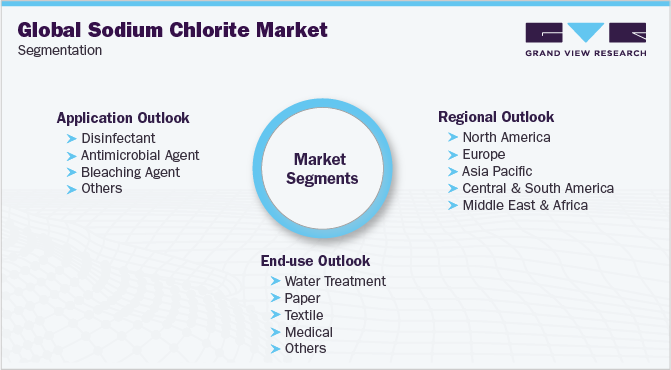 Global Sodium Chlorite Market
Segmentation

GRAND VIEW RESEARCH

Application Outlook
Disinfectant
Antimicrobial Agent
Bleaching Agent
Others

Market Segments

Regional Outlook
North America
Europe
Asia Pacific
Central & South America
Middle East & Africa

End-use Outlook
Water Treatment
Paper
Textile
Medical
Others